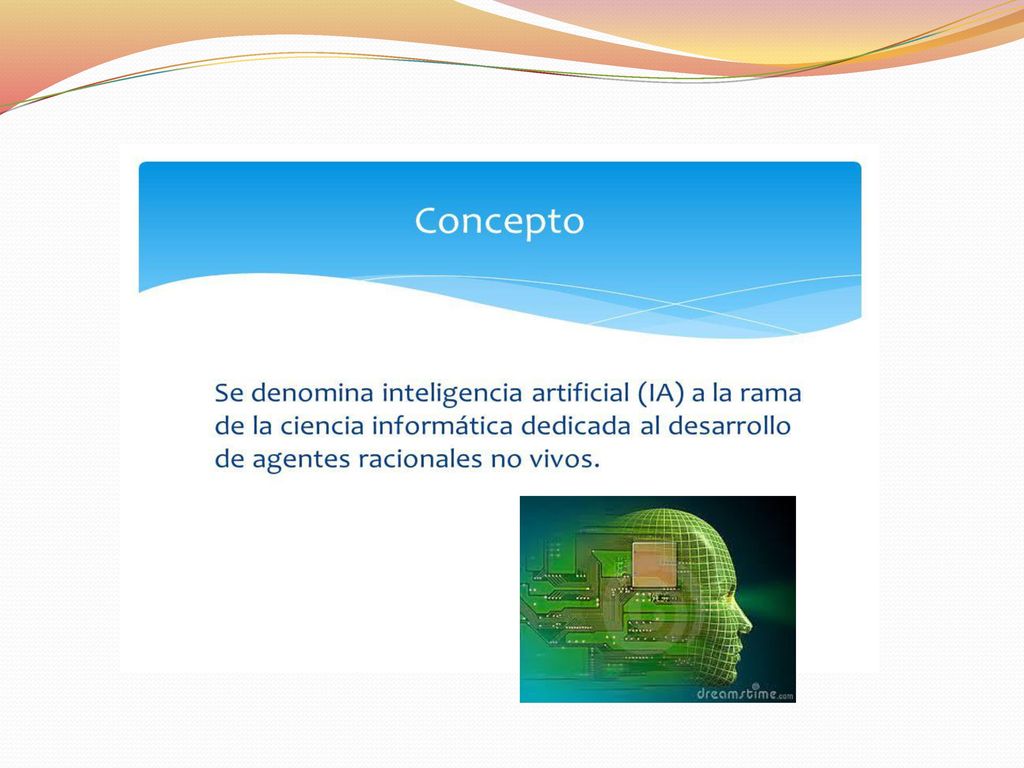 Concepto

Se denomina inteligencia artificial (IA) a la rama de la ciencia informática dedicada al desarrollo de agentes racionales no vivos.

dreamstime.com